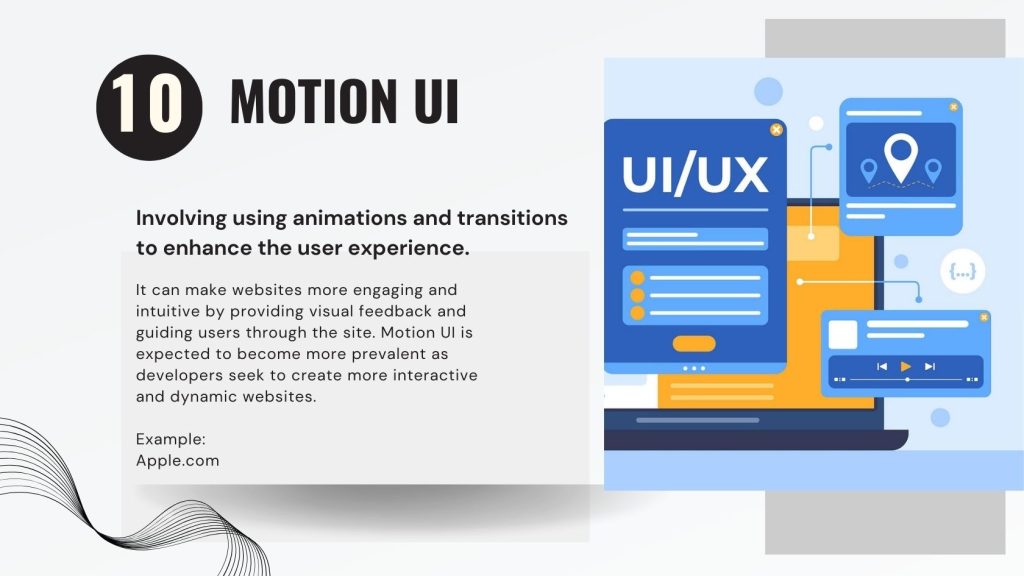 10 MOTION UI

Involving using animations and transitions to enhance the user experience.

It can make websites more engaging and intuitive by providing visual feedback and guiding users through the site. Motion UI is expected to become more prevalent as developers seek to create more interactive and dynamic websites.

Example:
Apple.com

UI/UX

{...}